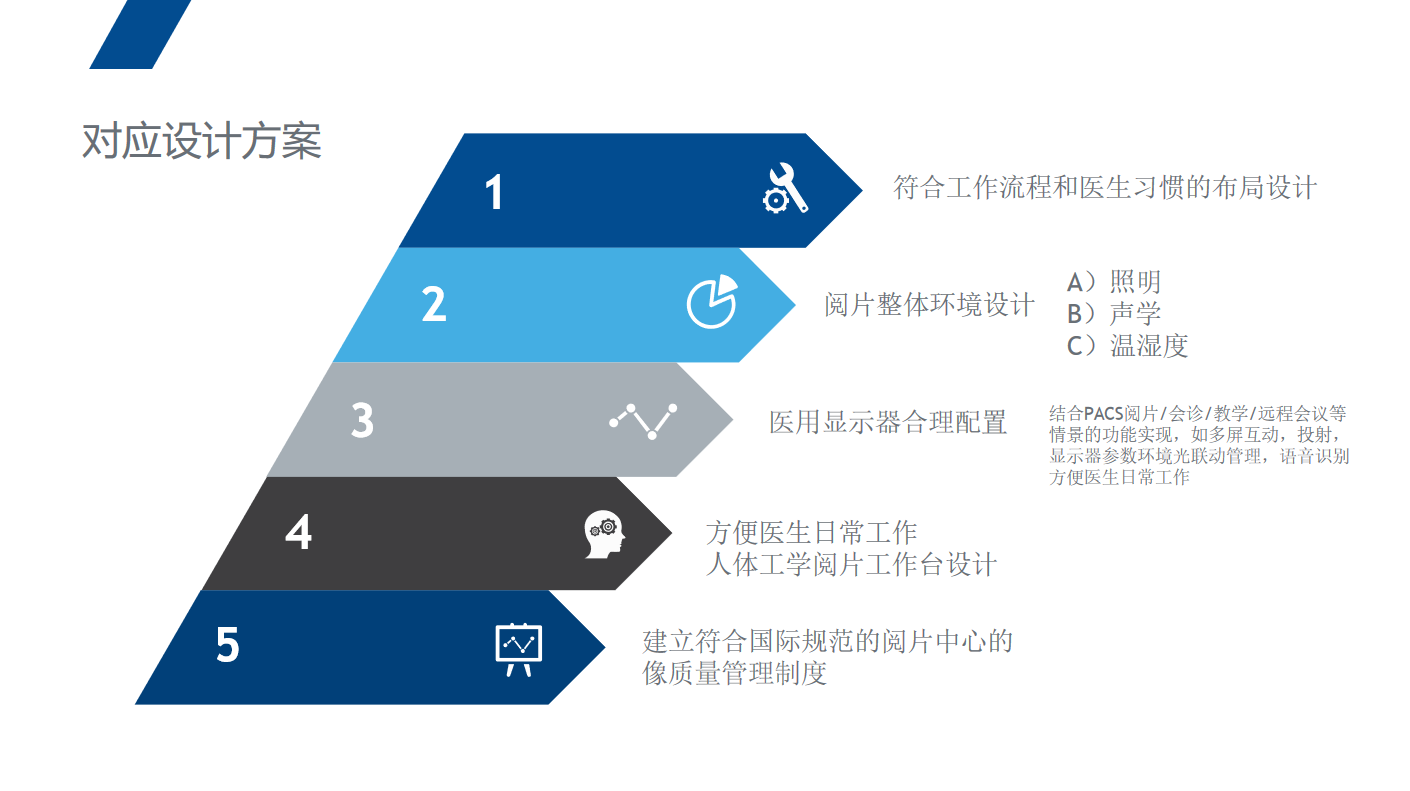 对应设计方案

1

符合工作流程和医生习惯的布局设计

2

阅片整体环境设计

A）照明
B）声学
C）温湿度

3

医用显示器合理配置

结合PACS阅片/会诊/教学/远程会议等情景的功能实现，如多屏互动，投射，显示器参数环境光联动管理，语音识别方便医生日常工作

4

方便医生日常工作
人体工学阅片工作台设计

5

建立符合国际规范的阅片中心的像质量管理制度